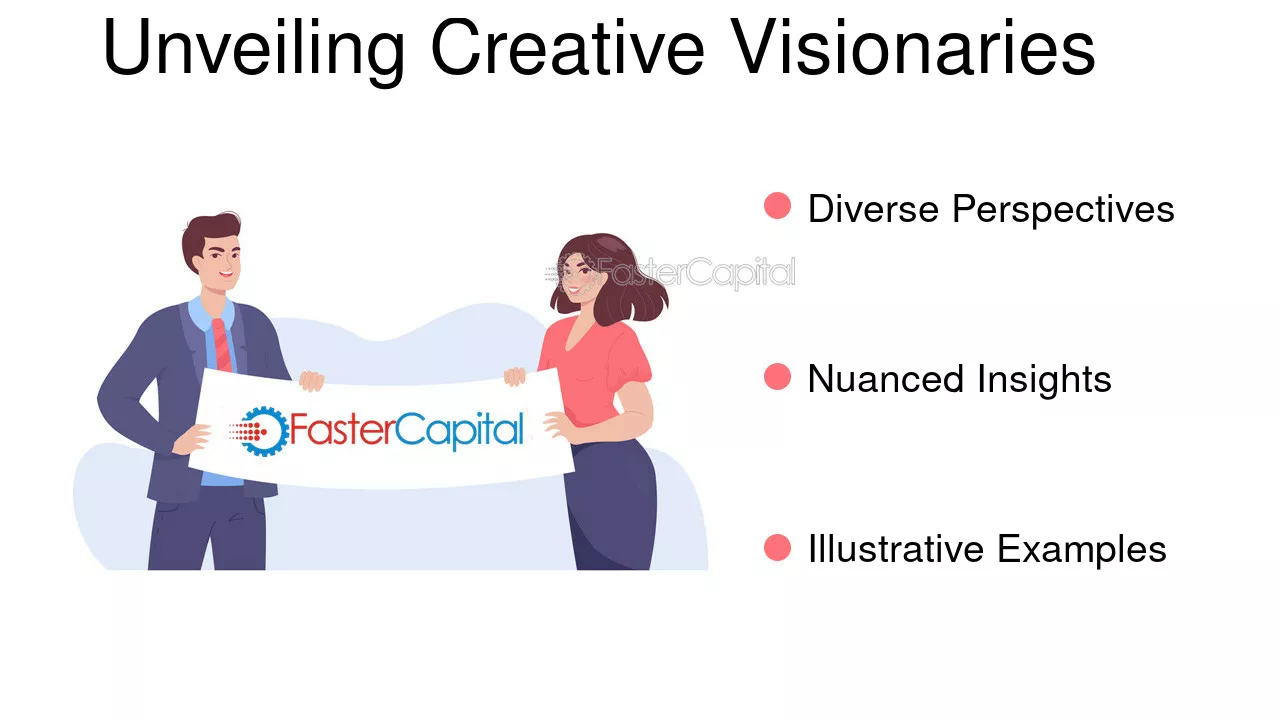 Unveiling Creative Visionaries

FasterCapital

• Diverse Perspectives

• Nuanced Insights

• Illustrative Examples

FasterCapital